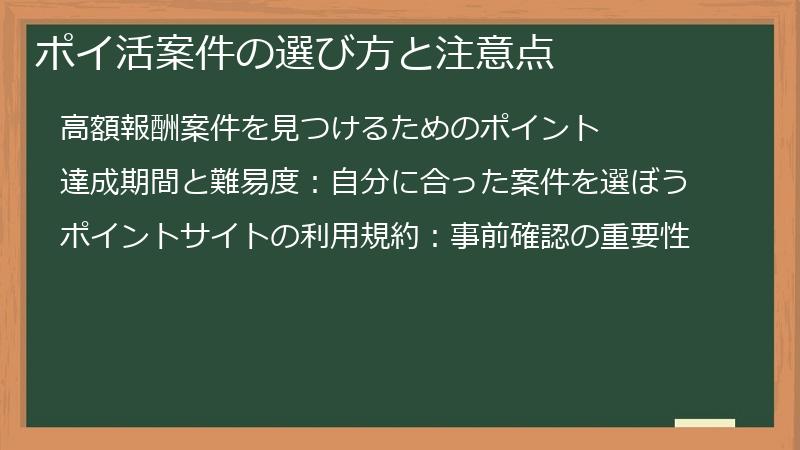 ポイ活案件の選び方と注意点

高額報酬案件を見つけるためのポイント

達成期間と難易度：自分に合った案件を選ぼう

ポイントサイトの利用規約：事前確認の重要性